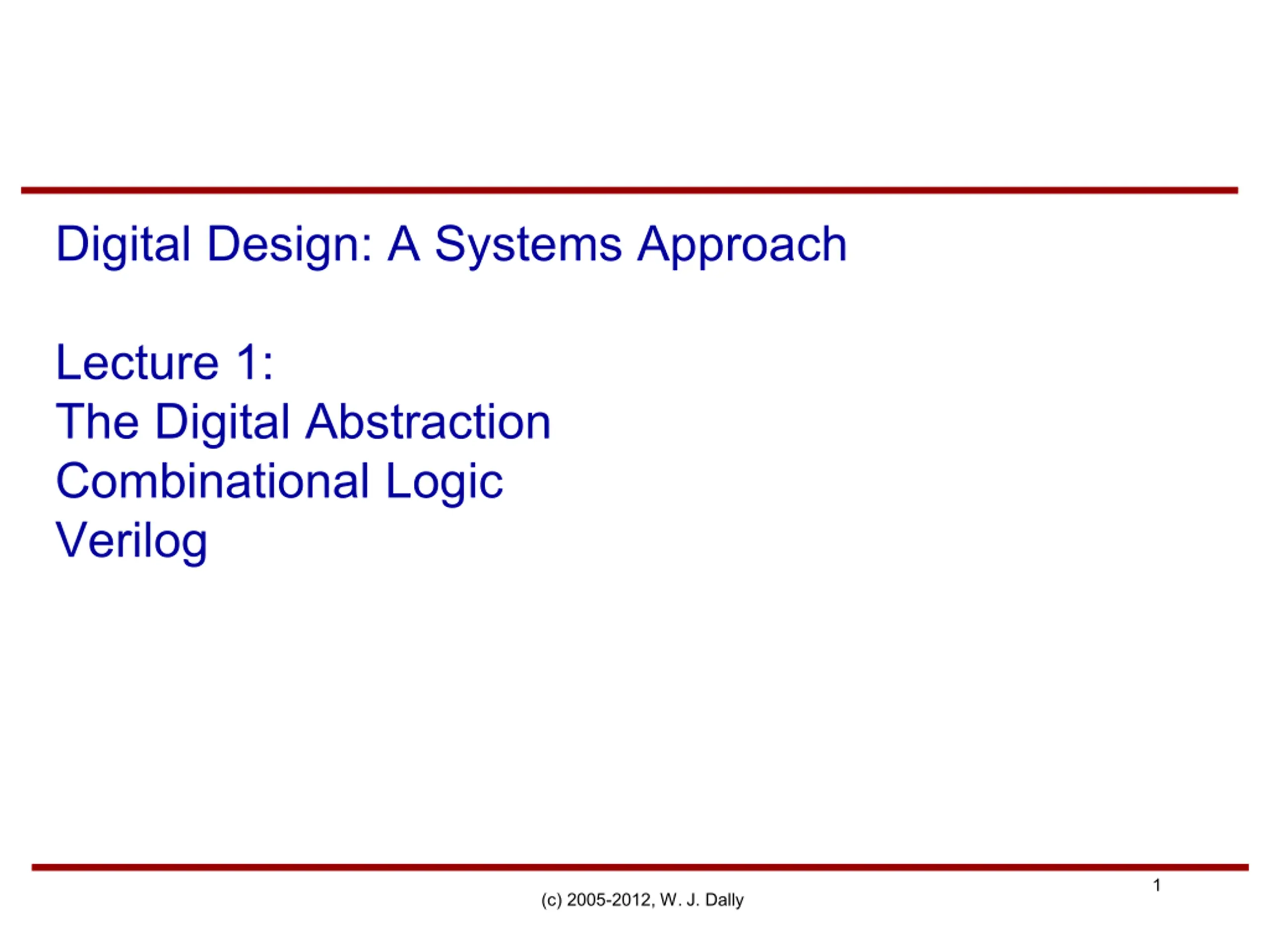 Digital Design: A Systems Approach

Lecture 1:
The Digital Abstraction
Combinational Logic
Verilog

1

(c) 2005-2012, W. J. Dally